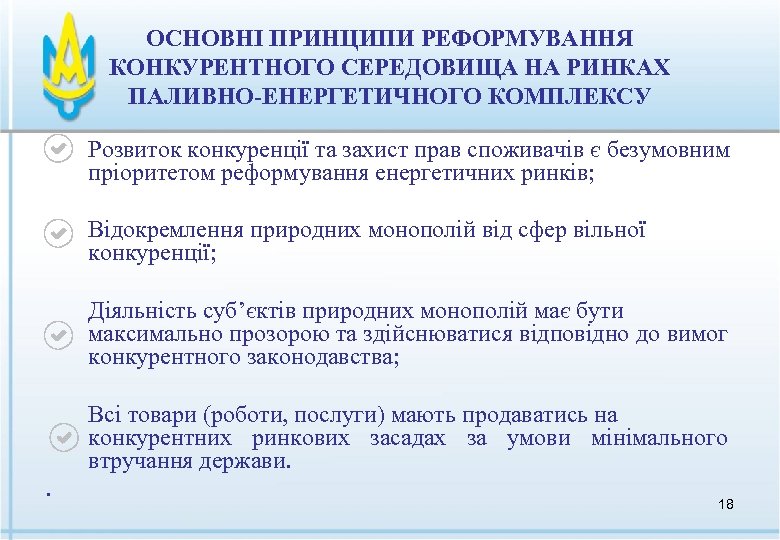 ОСНОВНІ ПРИНЦИПИ РЕФОРМУВАННЯ КОНКУРЕНТНОГО СЕРЕДОВИЩА НА РИНКАХ ПАЛИВНО-ЕНЕРГЕТИЧНОГО КОМПЛЕКСУ

Розвиток конкуренції та захист прав споживачів є безумовним пріоритетом реформування енергетичних ринків;

Відокремлення природних монополій від сфер вільної конкуренції;

Діяльність суб'єктів природних монополій має бути максимально прозорою та здійснюватися відповідно до вимог конкурентного законодавства;

Всі товари (роботи, послуги) мають продаватись на конкурентних ринкових засадах за умови мінімального втручання держави.

.

18